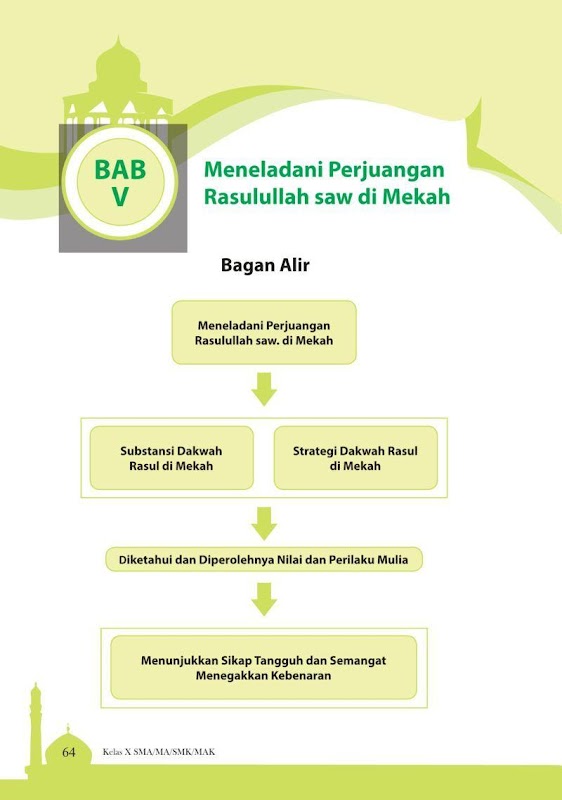 BAB V

Meneladani Perjuangan Rasulullah saw di Mekah

Bagan Alir

Meneladani Perjuangan Rasulullah saw. di Mekah

Substansi Dakwah Rasul di Mekah

Strategi Dakwah Rasul di Mekah

Diketahui dan Diperolehnya Nilai dan Perilaku Mulia

Menunjukkan Sikap Tangguh dan Semangat Menegakkan Kebenaran

64 Kelas X SMA/MA/SMK/MAK